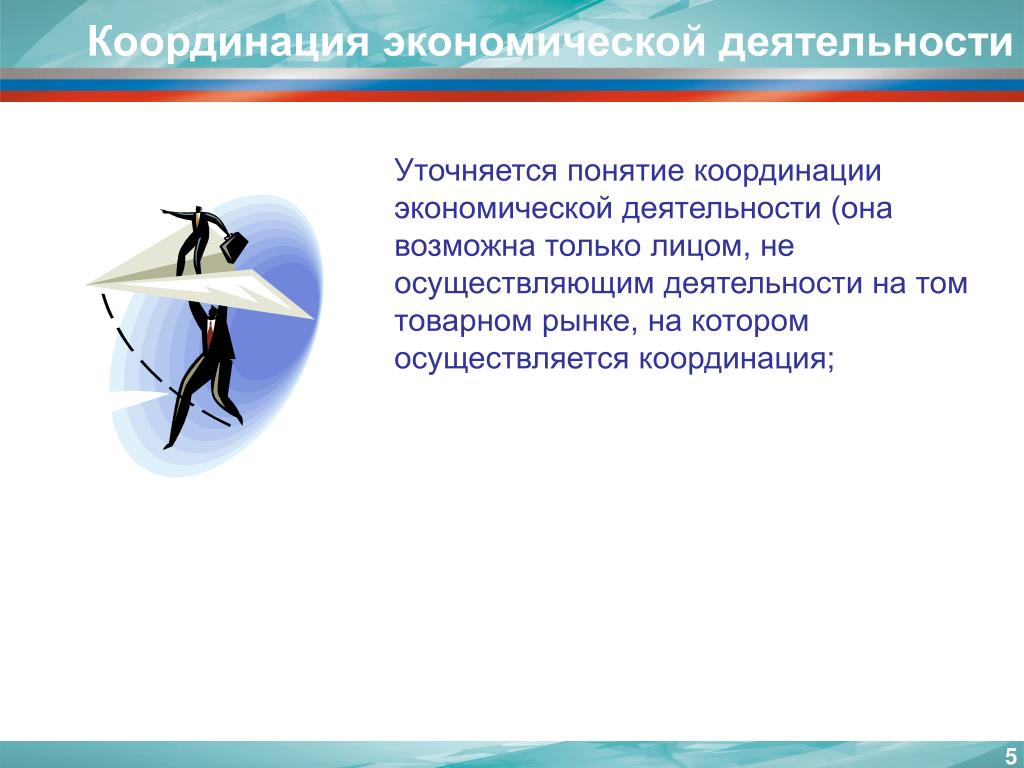 Координация экономической деятельности

Уточняется понятие координации экономической деятельности (она возможна только лицом, не осуществляющим деятельности на том товарном рынке, на котором осуществляется координация;

5